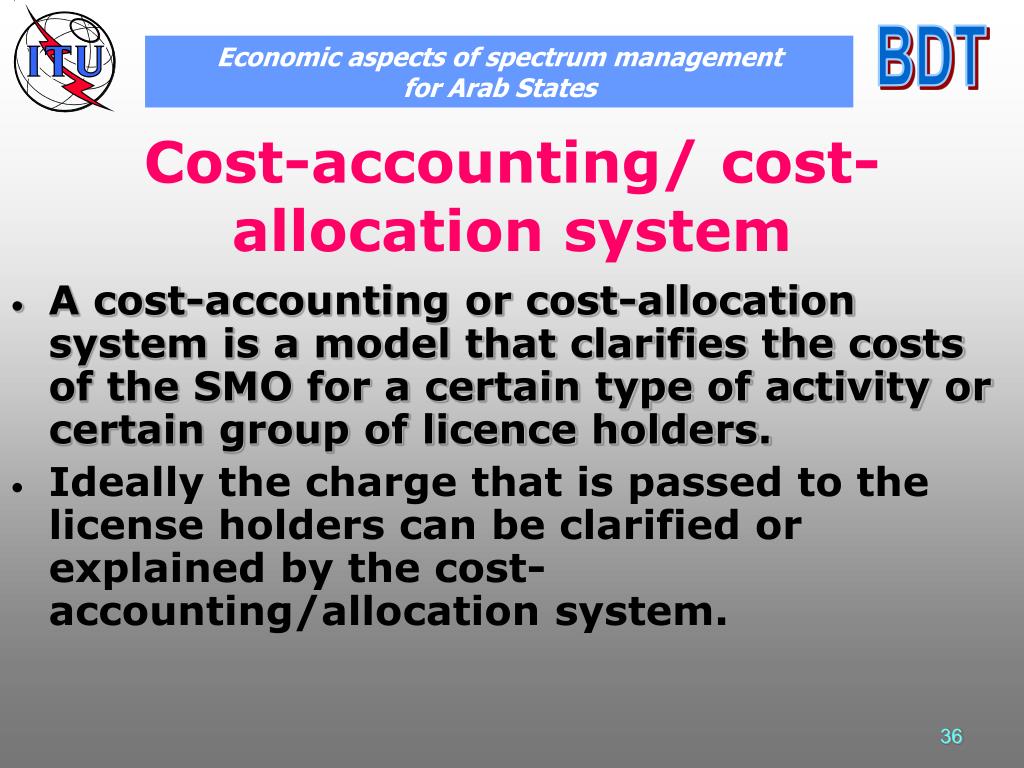 ITU

Economic aspects of spectrum management for Arab States

BDT

Cost-accounting/ cost-allocation system

• A cost-accounting or cost-allocation system is a model that clarifies the costs of the SMO for a certain type of activity or certain group of licence holders.

• Ideally the charge that is passed to the license holders can be clarified or explained by the cost-accounting/allocation system.

36